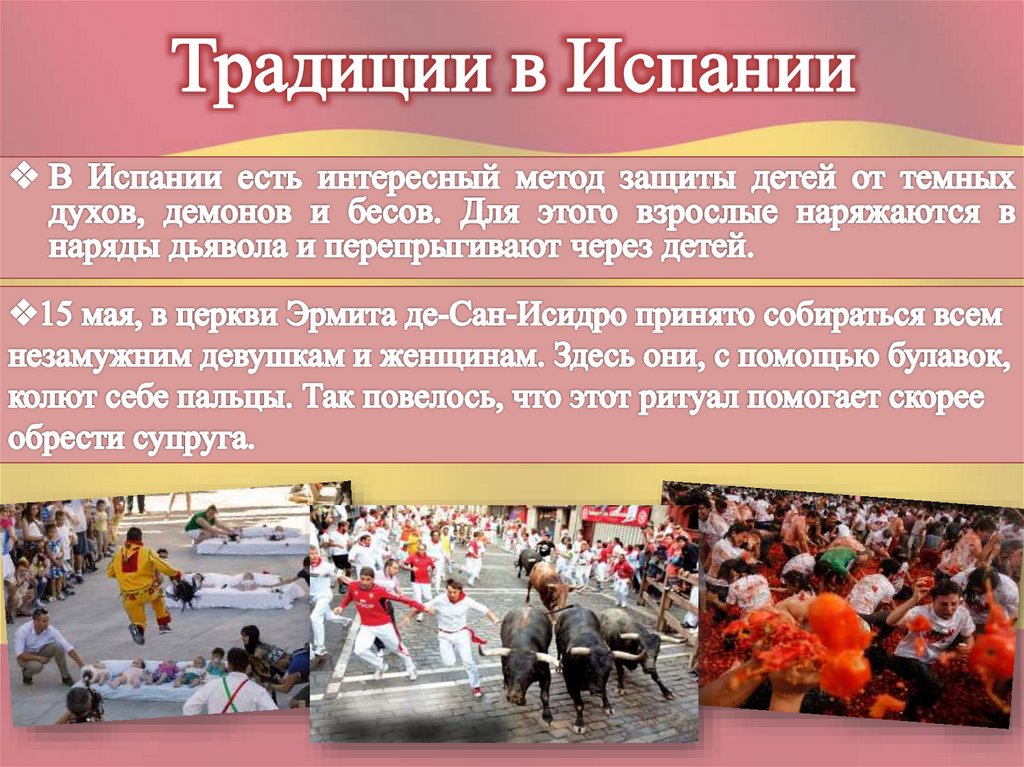 Традиции в Испании

❖ В Испании есть интересный метод защиты детей от темных духов, демонов и бесов. Для этого взрослые наряжаются в наряды дьявола и перепрыгивают через детей.

❖15 мая, в церкви Эрмита де-Сан-Исидро принято собираться всем незамужним девушкам и женщинам. Здесь они, с помощью булавок, колют себе пальцы. Так повелось, что этот ритуал помогает скорее обрести супруга.